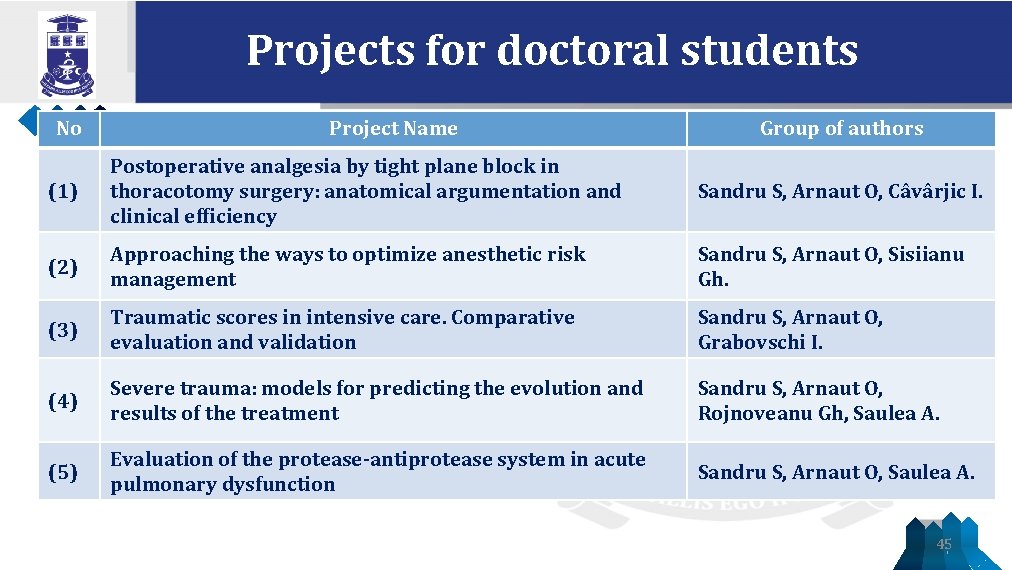 Projects for doctoral students

| No | Project Name | Group of authors |
|---|---|---|
| (1) | Postoperative analgesia by tight plane block in thoracotomy surgery: anatomical argumentation and clinical efficiency | Sandru S, Arnaut O, Câvârjic I. |
| (2) | Approaching the ways to optimize anesthetic risk management | Sandru S, Arnaut O, Sisiianu Gh. |
| (3) | Traumatic scores in intensive care. Comparative evaluation and validation | Sandru S, Arnaut O, Grabovschi I. |
| (4) | Severe trauma: models for predicting the evolution and results of the treatment | Sandru S, Arnaut O, Rojnoveanu Gh, Saulea A. |
| (5) | Evaluation of the protease-antiprotease system in acute pulmonary dysfunction | Sandru S, Arnaut O, Saulea A. |

45